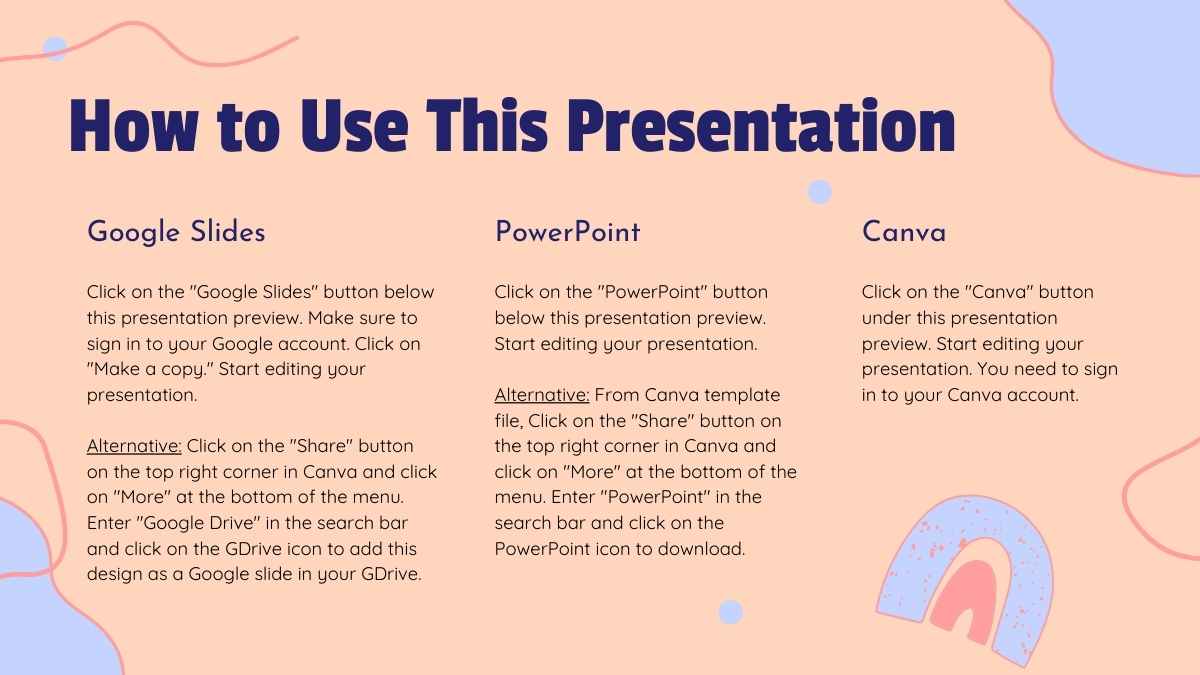 How to Use This Presentation

Google Slides

Click on the "Google Slides" button below this presentation preview. Make sure to sign in to your Google account. Click on "Make a copy." Start editing your presentation.

Alternative: Click on the "Share" button on the top right corner in Canva and click on "More" at the bottom of the menu. Enter "Google Drive" in the search bar and click on the GDrive icon to add this design as a Google slide in your GDrive.

PowerPoint

Click on the "PowerPoint" button below this presentation preview. Start editing your presentation.

Alternative: From Canva template file, Click on the "Share" button on the top right corner in Canva and click on "More" at the bottom of the menu. Enter "PowerPoint" in the search bar and click on the PowerPoint icon to download.

Canva

Click on the "Canva" button under this presentation preview. Start editing your presentation. You need to sign in to your Canva account.